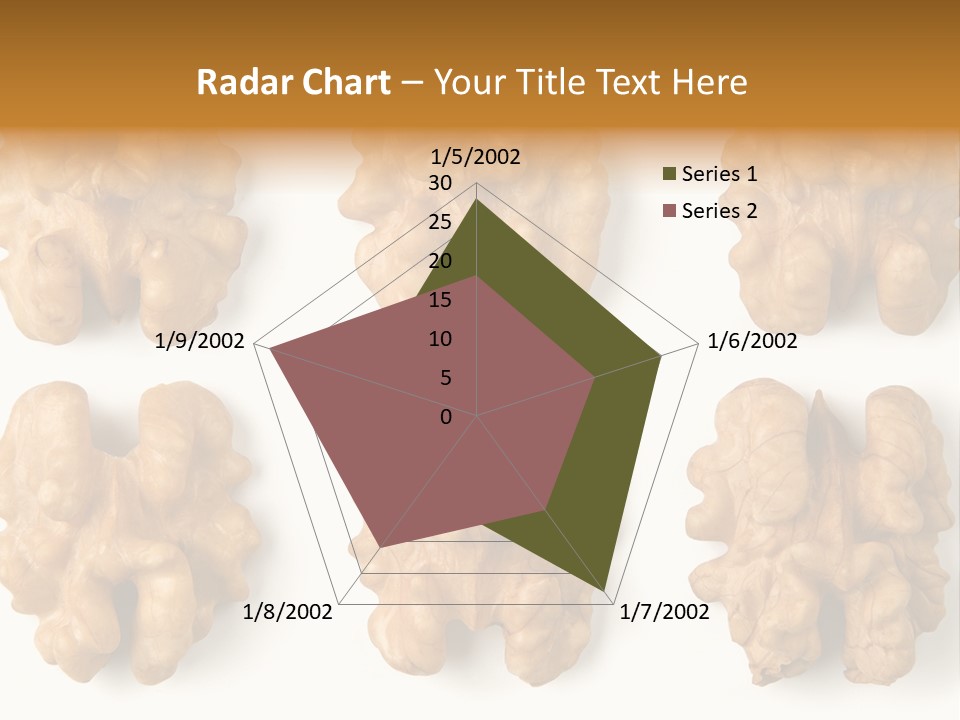 Radar Chart – Your Title Text Here

1/5/2002
30
25
20
15
10
5
0
1/6/2002
1/7/2002
1/8/2002
1/9/2002

Series 1
Series 2